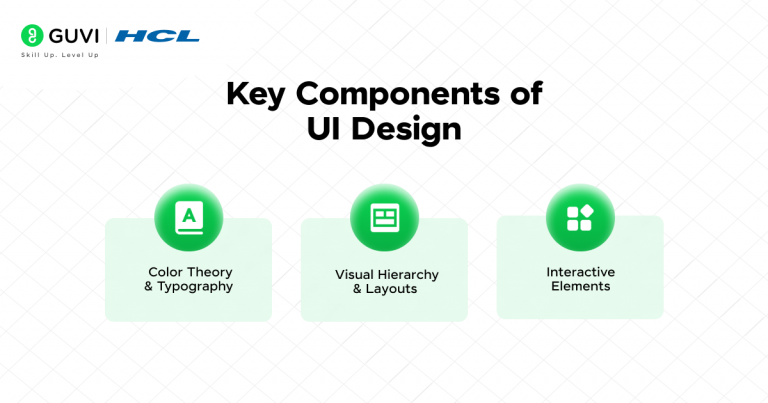 GUVI | HCL
Skill Up. Level Up

Key Components of UI Design

A

Color Theory & Typography

Visual Hierarchy & Layouts

Interactive Elements